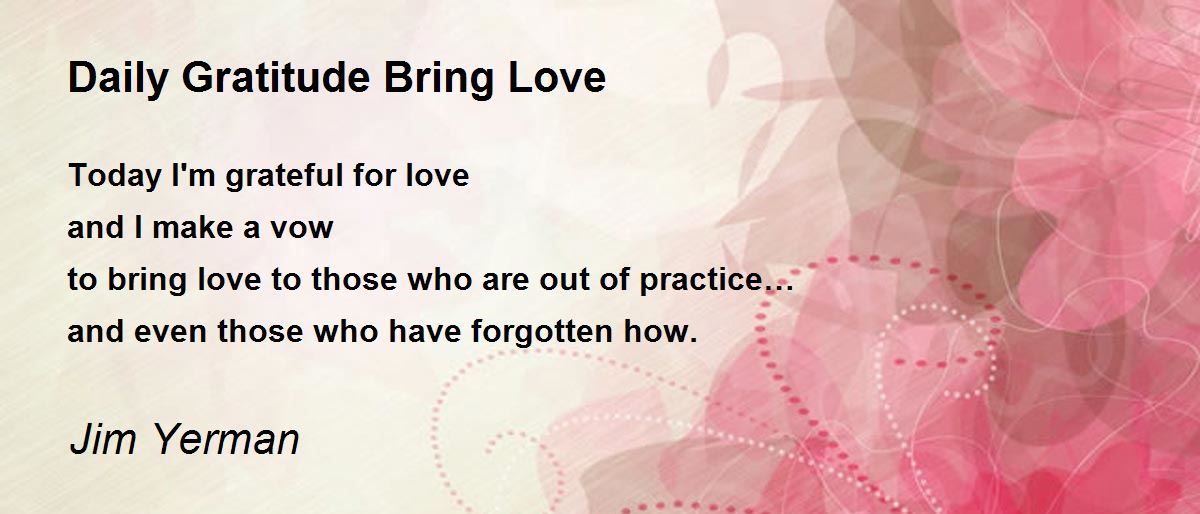 Daily Gratitude Bring Love

Today I'm grateful for love
and I make a vow
to bring love to those who are out of practice…
and even those who have forgotten how.

Jim Yerman